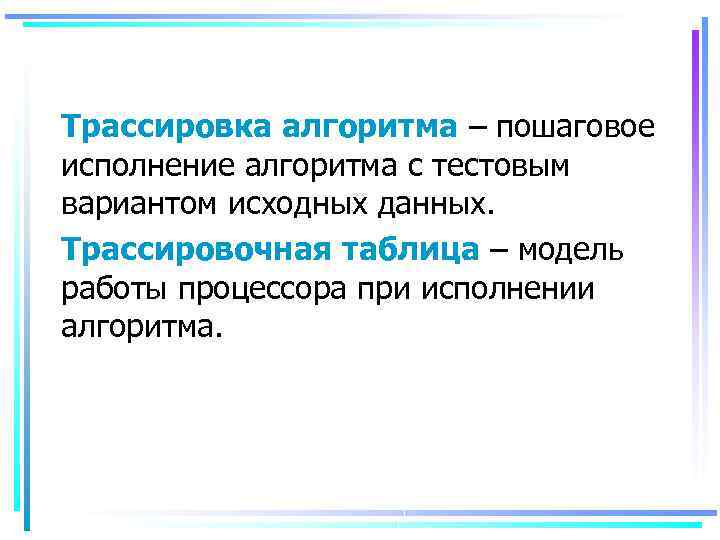 Трассировка алгоритма – пошаговое исполнение алгоритма с тестовым вариантом исходных данных.

Трассировочная таблица – модель работы процессора при исполнении алгоритма.